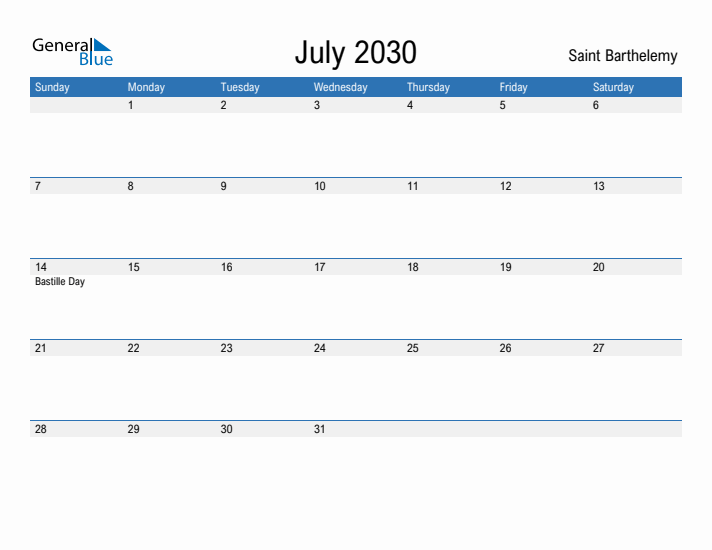 General Blue

July 2030

Saint Barthelemy

| Sunday | Monday | Tuesday | Wednesday | Thursday | Friday | Saturday |
|---|---|---|---|---|---|---|
| | 1 | 2 | 3 | 4 | 5 | 6 |
| 7 | 8 | 9 | 10 | 11 | 12 | 13 |
| 14 Bastille Day | 15 | 16 | 17 | 18 | 19 | 20 |
| 21 | 22 | 23 | 24 | 25 | 26 | 27 |
| 28 | 29 | 30 | 31 | | | |